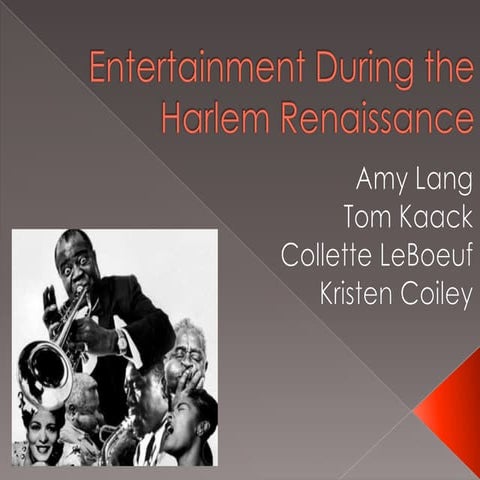 Entertainment During the Harlem Renaissance

Amy Lang
Tom Kaack
Collette LeBoeuf
Kristen Coiley